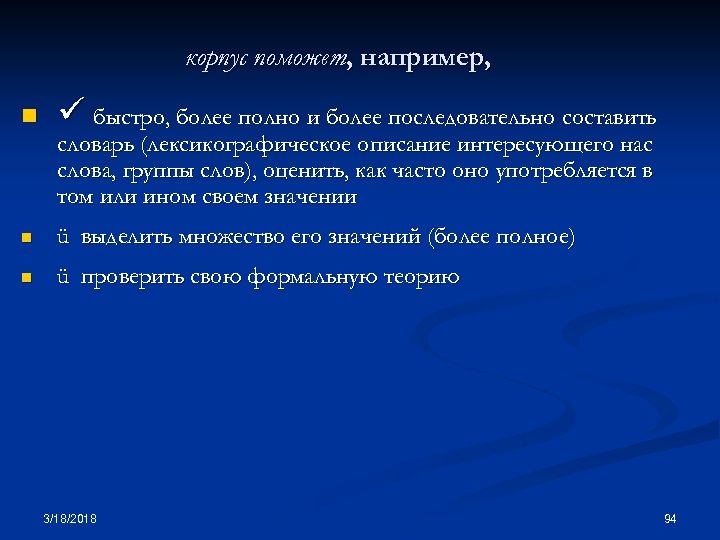 корпус поможет, например,

✓ быстро, более полно и более последовательно составить словарь (лексикографическое описание интересующего нас слова, группы слов), оценить, как часто оно употребляется в том или ином своем значении

ü выделить множество его значений (более полное)

ü проверить свою формальную теорию

3/18/2018

94